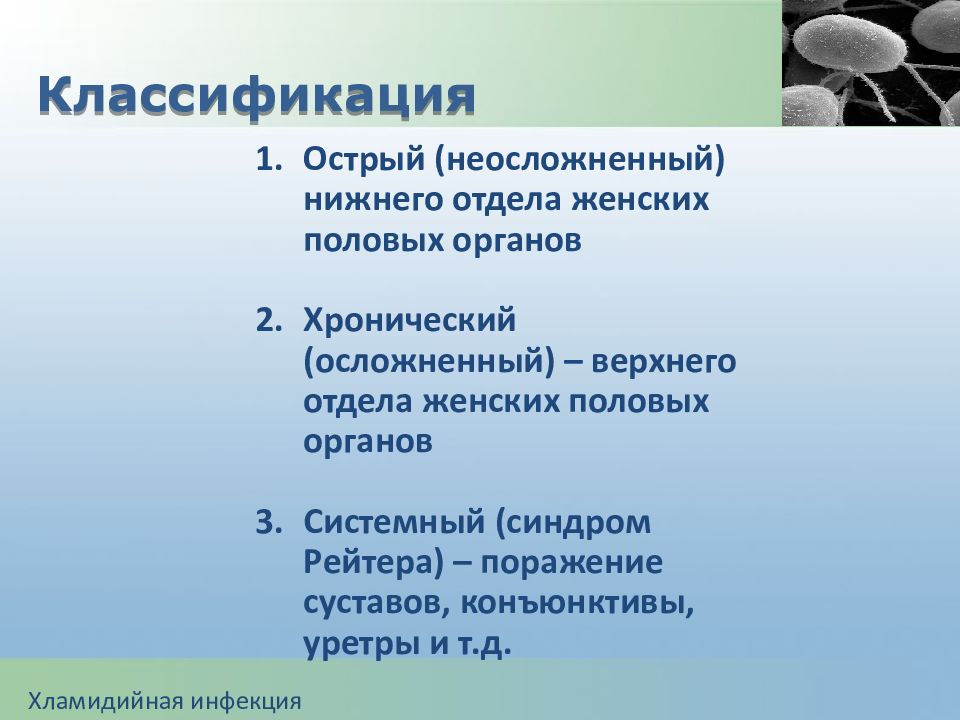 Классификация

1. Острый (неосложненный) нижнего отдела женских половых органов

2. Хронический (осложненный) – верхнего отдела женских половых органов

3. Системный (синдром Рейтера) – поражение суставов, конъюнктивы, уретры и т.д.

Хламидийная инфекция